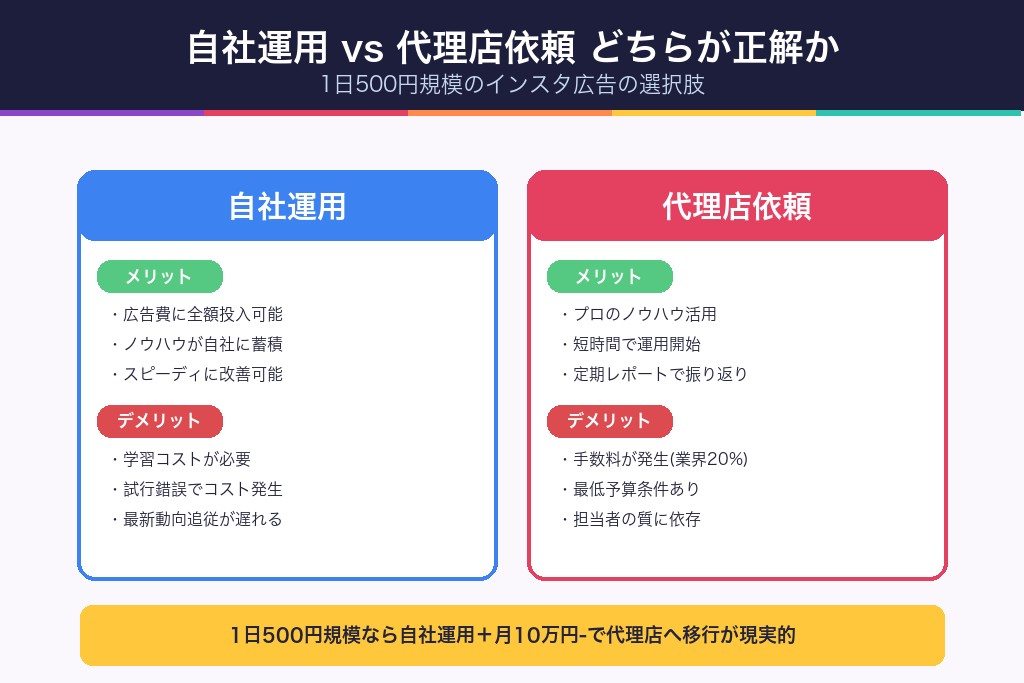 自社運用 vs 代理店依頼 どちらが正解か
1日500円規模のインスタ広告の選択肢

自社運用

メリット
・広告費に全額投入可能
・ノウハウが自社に蓄積
・スピーディに改善可能

デメリット
・学習コストが必要
・試行錯誤でコスト発生
・最新動向追従が遅れる

代理店依頼

メリット
・プロのノウハウ活用
・短時間で運用開始
・定期レポートで振り返り

デメリット
・手数料が発生(業界20%)
・最低予算条件あり
・担当者の質に依存

1日500円規模なら自社運用＋月10万円-で代理店へ移行が現実的